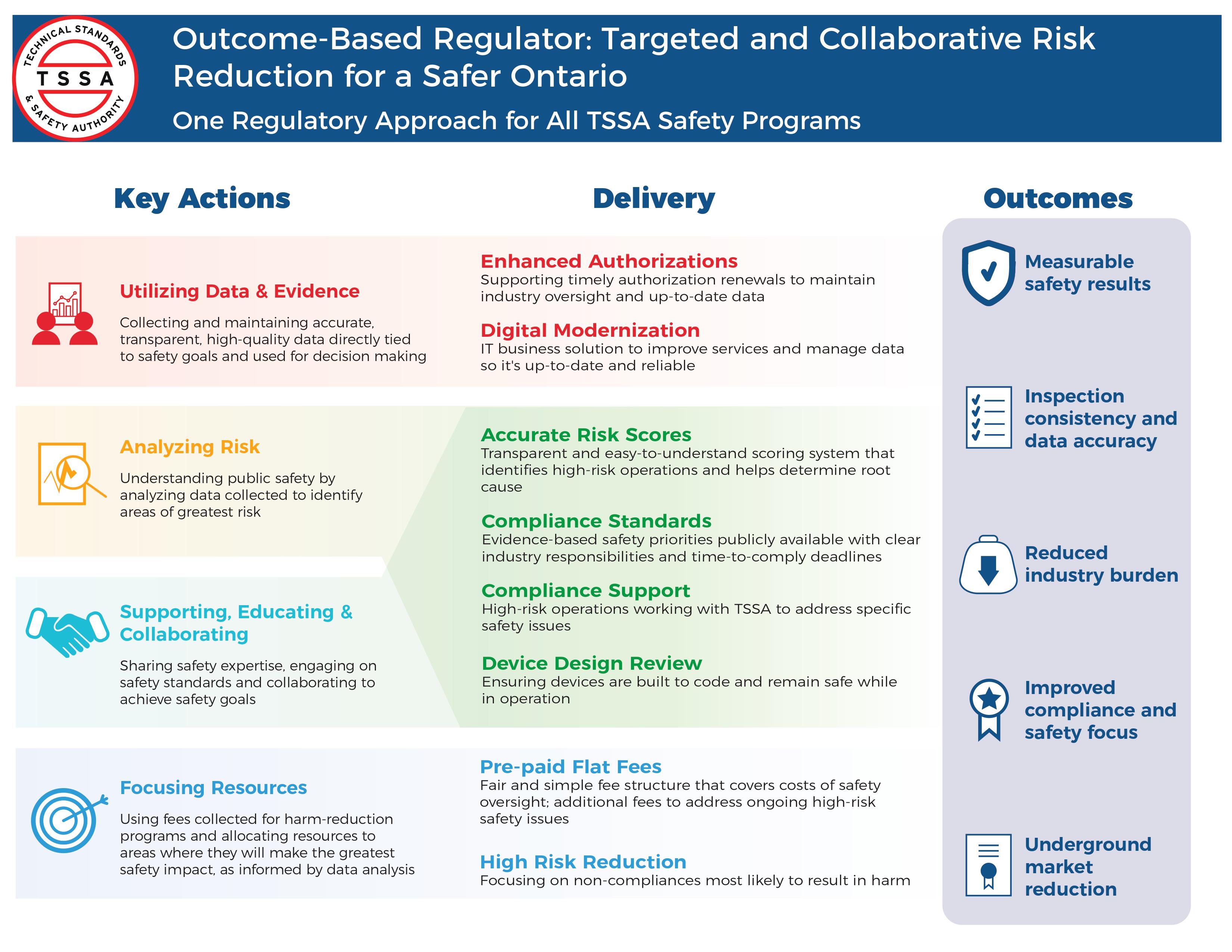 TECHNICAL STANDARDS & SAFETY AUTHORITY
TSSA

Outcome-Based Regulator: Targeted and Collaborative Risk Reduction for a Safer Ontario

One Regulatory Approach for All TSSA Safety Programs

Key Actions

Utilizing Data & Evidence

Collecting and maintaining accurate, transparent, high-quality data directly tied to safety goals and used for decision making

Analyzing Risk

Understanding public safety by analyzing data collected to identify areas of greatest risk

Supporting, Educating & Collaborating

Sharing safety expertise, engaging on safety standards and collaborating to achieve safety goals

Focusing Resources

Using fees collected for harm-reduction programs and allocating resources to areas where they will make the greatest safety impact, as informed by data analysis

Delivery

Enhanced Authorizations
Supporting timely authorization renewals to maintain industry oversight and up-to-date data

Digital Modernization
IT business solution to improve services and manage data so it's up-to-date and reliable

Accurate Risk Scores
Transparent and easy-to-understand scoring system that identifies high-risk operations and helps determine root cause

Compliance Standards
Evidence-based safety priorities publicly available with clear industry responsibilities and time-to-comply deadlines

Compliance Support
High-risk operations working with TSSA to address specific safety issues

Device Design Review
Ensuring devices are built to code and remain safe while in operation

Pre-paid Flat Fees
Fair and simple fee structure that covers costs of safety oversight; additional fees to address ongoing high-risk safety issues

High Risk Reduction
Focusing on non-compliances most likely to result in harm

Outcomes

Measurable safety results

Inspection consistency and data accuracy

Reduced industry burden

Improved compliance and safety focus

Underground market reduction